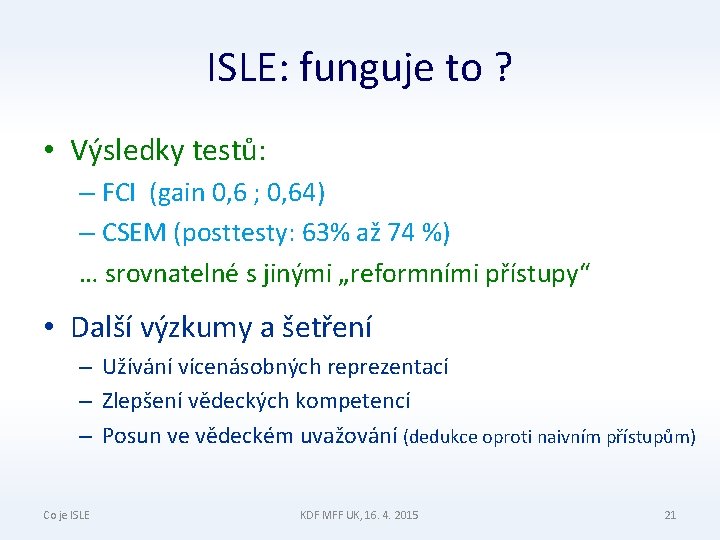 ISLE: funguje to ?

• Výsledky testů:
– FCI (gain 0,6 ; 0,64)
– CSEM (posttesty: 63% až 74 %)
… srovnatelné s jinými „reformními přístupy“

• Další výzkumy a šetření
– Užívání vícenásobných reprezentací
– Zlepšení vědeckých kompetencí
– Posun ve vědeckém uvažování (dedukce oproti naivním přístupům)

Co je ISLE

KDF MFF UK, 16. 4. 2015

21